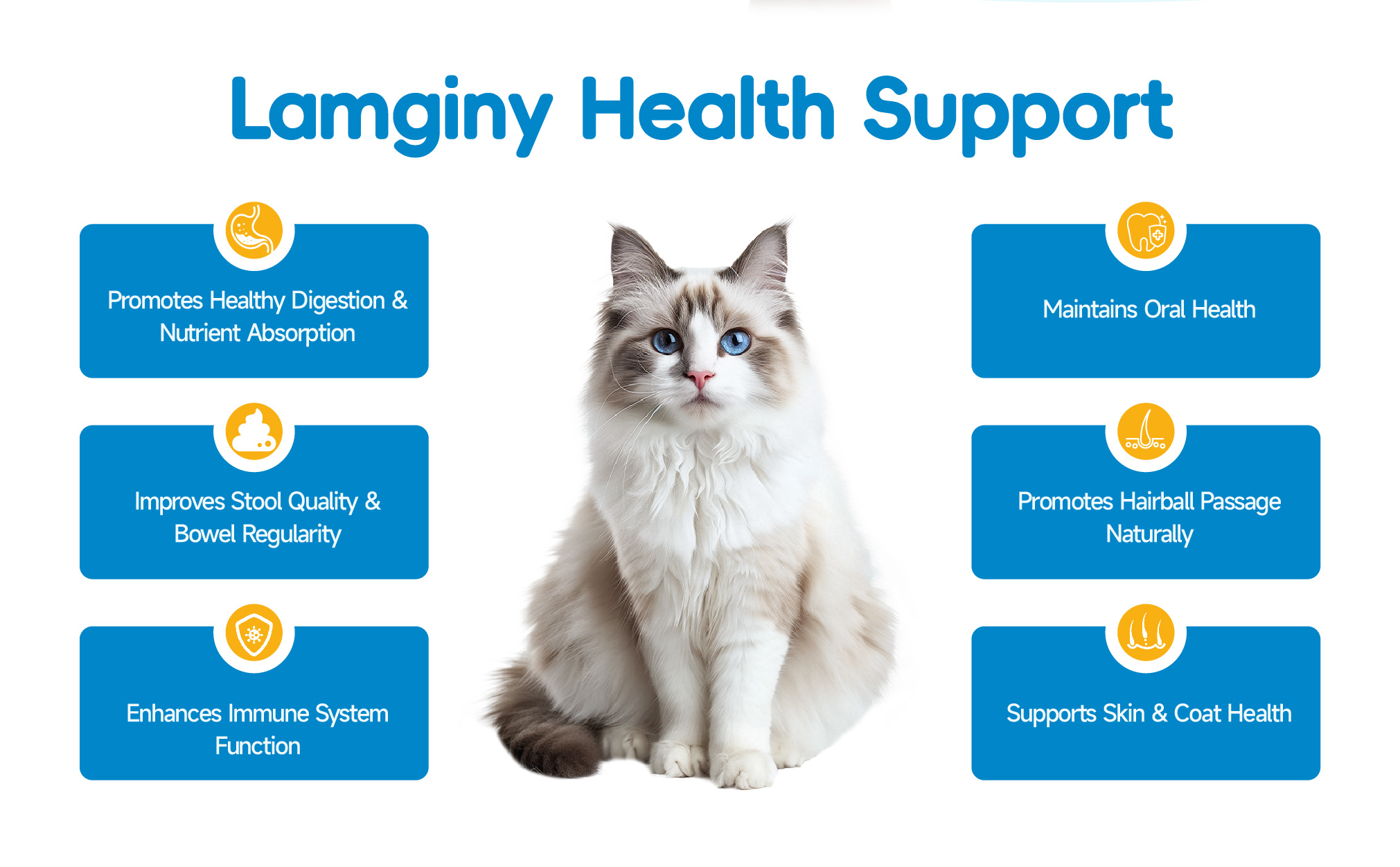 Lamginy Health Support

Promotes Healthy Digestion & Nutrient Absorption

Improves Stool Quality & Bowel Regularity

Enhances Immune System Function

Maintains Oral Health

Promotes Hairball Passage Naturally

Supports Skin & Coat Health